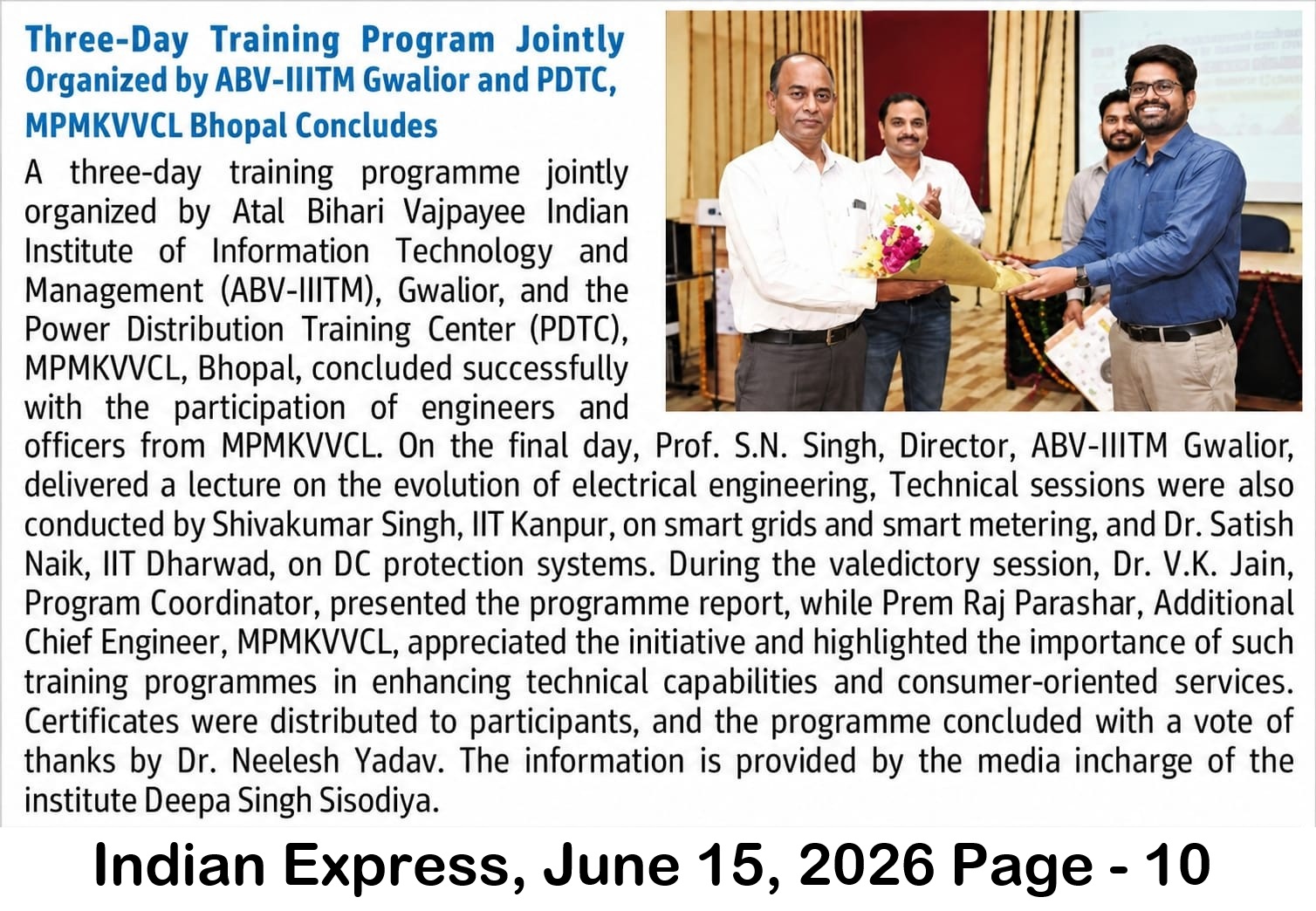 Three-Day Training Program Jointly Organized by ABV-IIITM Gwalior and PDTC, MPMKVVCL Bhopal Concludes

A three-day training programme jointly organized by Atal Bihari Vajpayee Indian Institute of Information Technology and Management (ABV-IIITM), Gwalior, and the Power Distribution Training Center (PDTC), MPMKVVCL, Bhopal, concluded successfully with the participation of engineers and officers from MPMKVVCL. On the final day, Prof. S.N. Singh, Director, ABV-IIITM Gwalior, delivered a lecture on the evolution of electrical engineering, Technical sessions were also conducted by Shivakumar Singh, IIT Kanpur, on smart grids and smart metering, and Dr. Satish Naik, IIT Dharwad, on DC protection systems. During the valedictory session, Dr. V.K. Jain, Program Coordinator, presented the programme report, while Prem Raj Parashar, Additional Chief Engineer, MPMKVVCL, appreciated the initiative and highlighted the importance of such training programmes in enhancing technical capabilities and consumer-oriented services. Certificates were distributed to participants, and the programme concluded with a vote of thanks by Dr. Neelesh Yadav. The information is provided by the media incharge of the institute Deepa Singh Sisodiya.

Indian Express, June 15, 2026 Page - 10